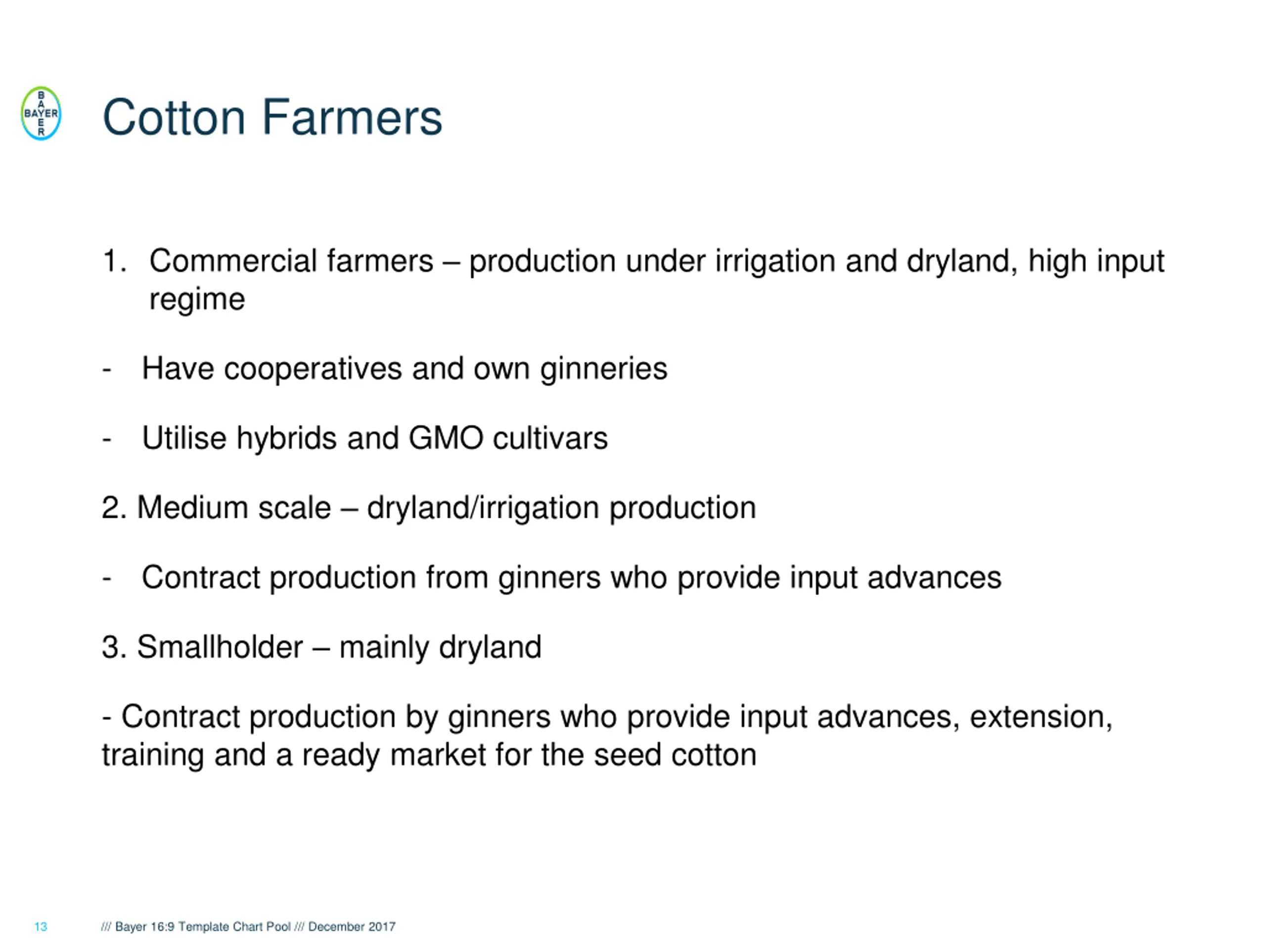 BAYER

Cotton Farmers

1. Commercial farmers – production under irrigation and dryland, high input regime

- Have cooperatives and own ginneries

- Utilise hybrids and GMO cultivars

2. Medium scale – dryland/irrigation production

- Contract production from ginners who provide input advances

3. Smallholder – mainly dryland

- Contract production by ginners who provide input advances, extension, training and a ready market for the seed cotton

13 /// Bayer 16:9 Template Chart Pool /// December 2017